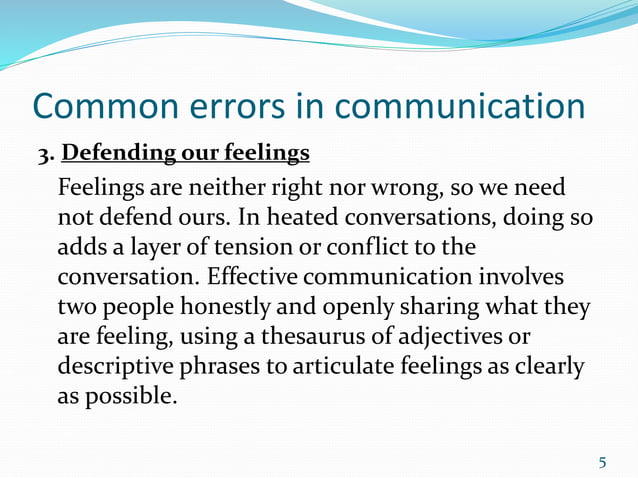 Common errors in communication

3. Defending our feelings

Feelings are neither right nor wrong, so we need not defend ours. In heated conversations, doing so adds a layer of tension or conflict to the conversation. Effective communication involves two people honestly and openly sharing what they are feeling, using a thesaurus of adjectives or descriptive phrases to articulate feelings as clearly as possible.

5